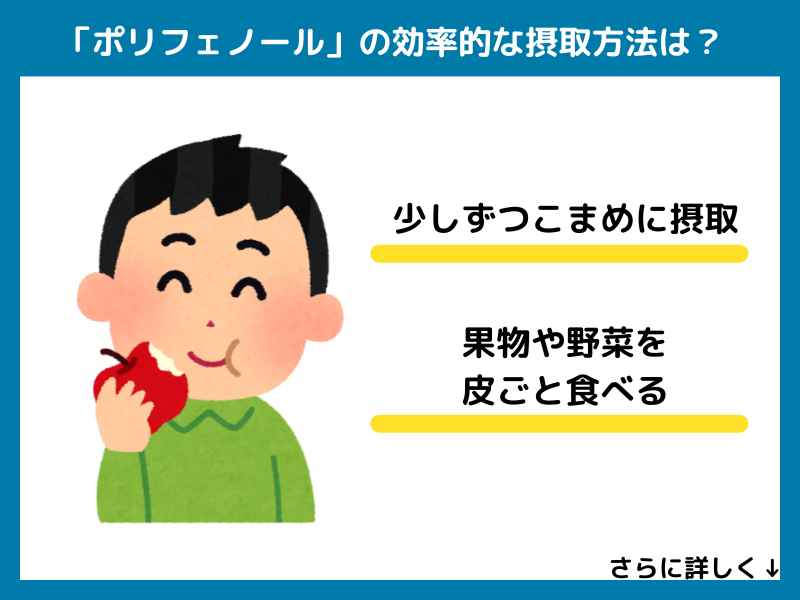 「ポリフェノール」の効率的な摂取方法は？

少しずつこまめに摂取

果物や野菜を皮ごと食べる

さらに詳しく↓